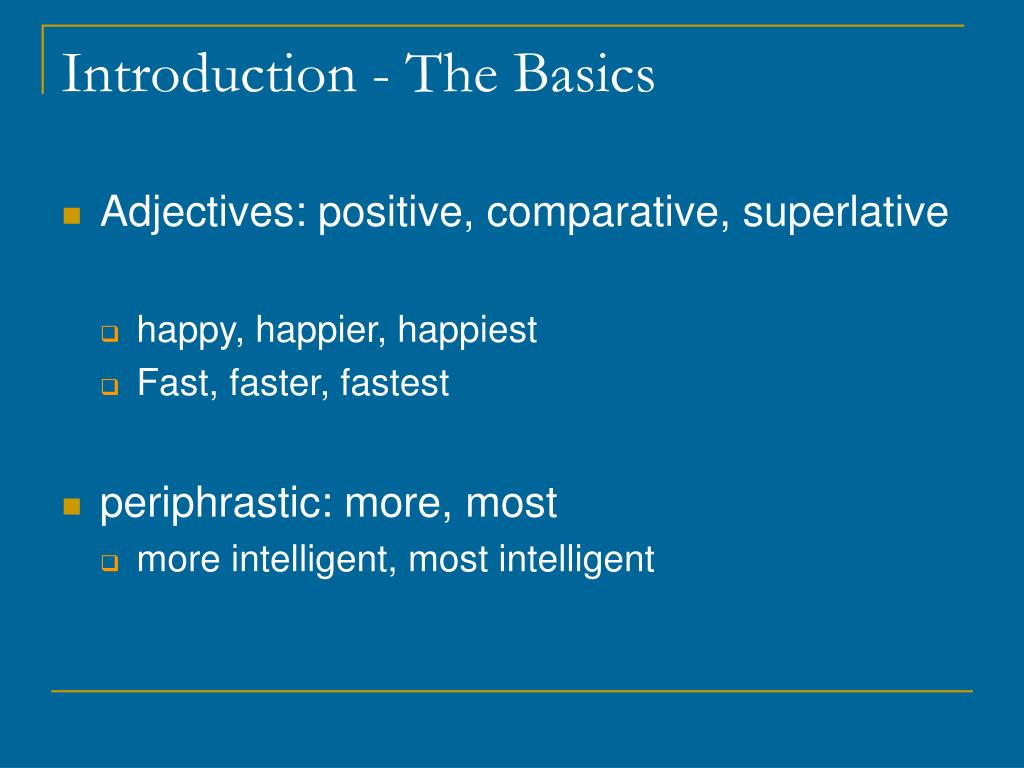 Introduction - The Basics

Adjectives: positive, comparative, superlative

happy, happier, happiest
Fast, faster, fastest

periphrastic: more, most
more intelligent, most intelligent